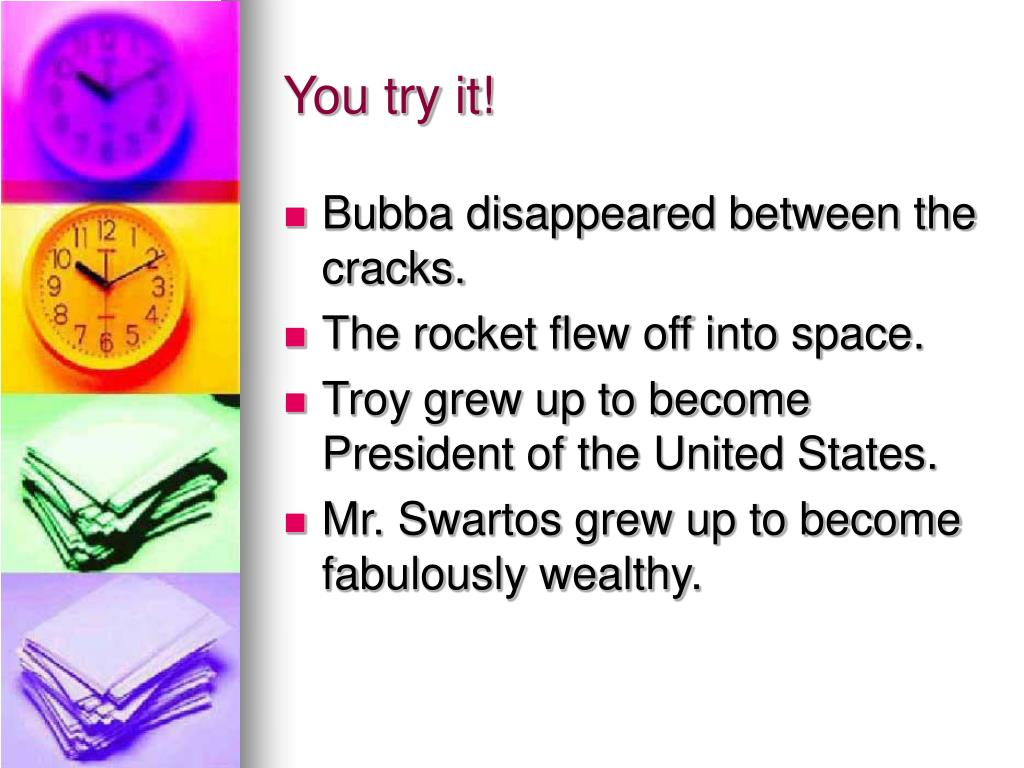 You try it!

- Bubba disappeared between the cracks.
- The rocket flew off into space.
- Troy grew up to become President of the United States.
- Mr. Swartos grew up to become fabulously wealthy.